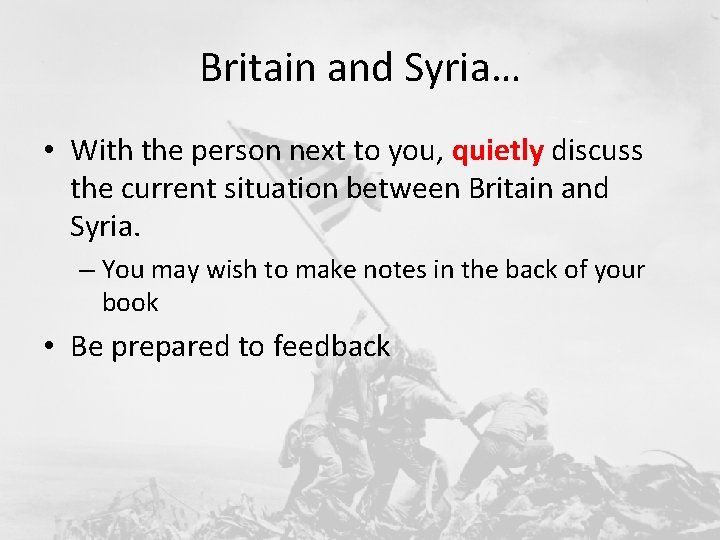 Britain and Syria…

• With the person next to you, quietly discuss the current situation between Britain and Syria.

– You may wish to make notes in the back of your book

• Be prepared to feedback